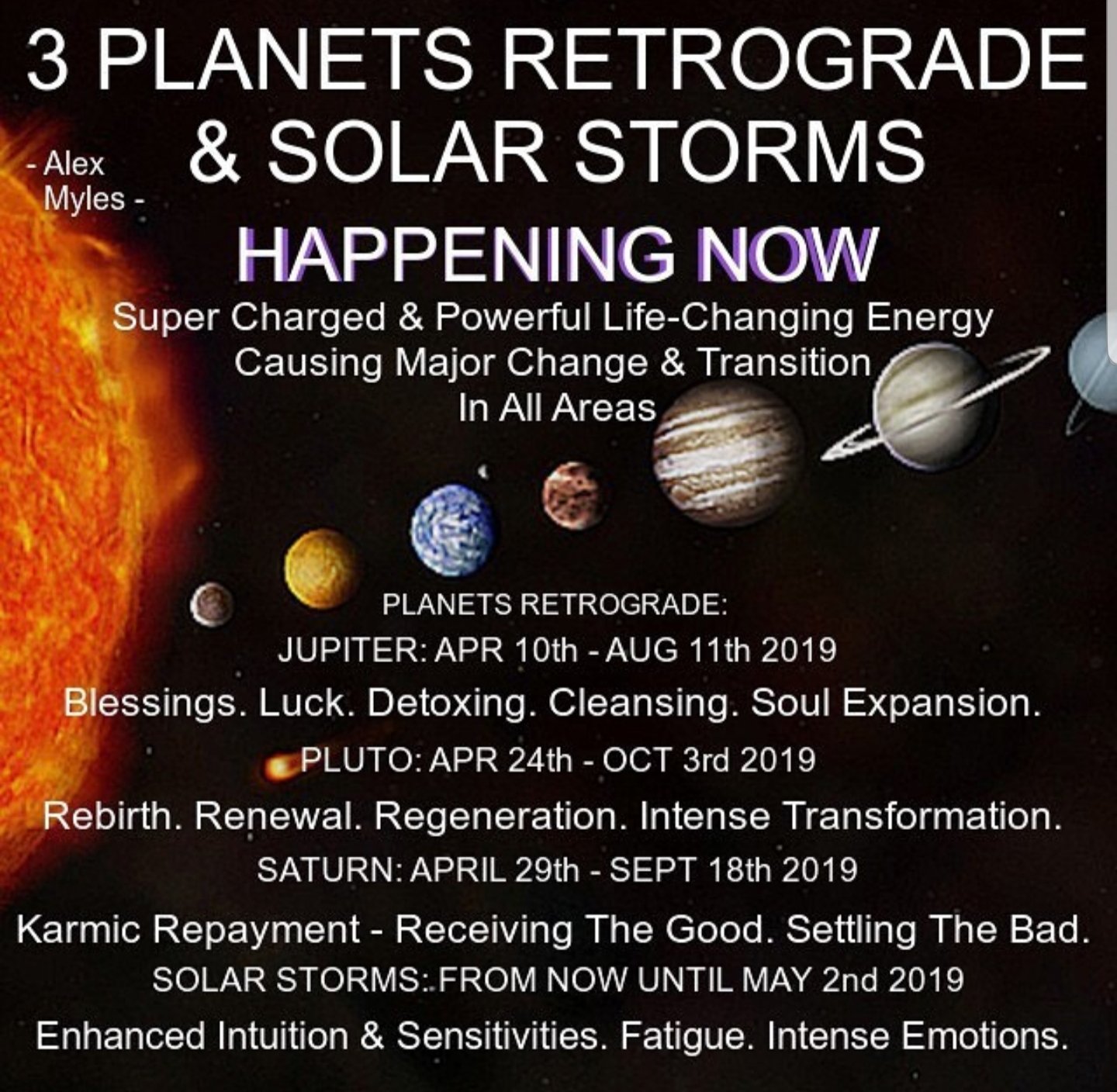 3 PLANETS RETROGRADE & SOLAR STORMS

- Alex Myles -

HAPPENING NOW

Super Charged & Powerful Life-Changing Energy
Causing Major Change & Transition
In All Areas

PLANETS RETROGRADE:
JUPITER: APR 10th - AUG 11th 2019
Blessings. Luck. Detoxing. Cleansing. Soul Expansion.
PLUTO: APR 24th - OCT 3rd 2019
Rebirth. Renewal. Regeneration. Intense Transformation.
SATURN: APRIL 29th - SEPT 18th 2019
Karmic Repayment - Receiving The Good. Settling The Bad.
SOLAR STORMS:.FROM NOW UNTIL MAY 2nd 2019
Enhanced Intuition & Sensitivities. Fatigue. Intense Emotions.